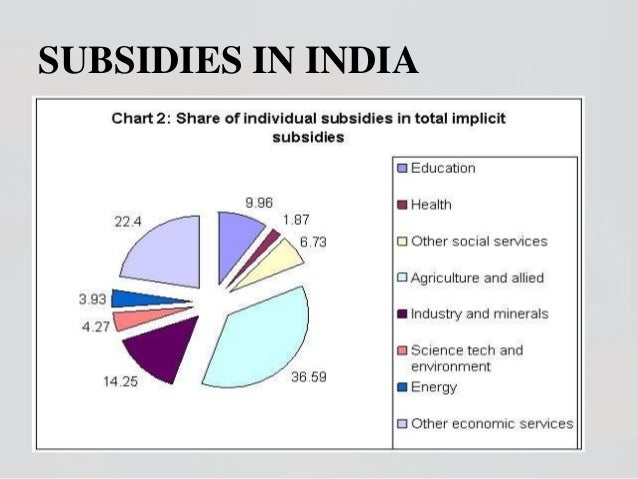 SUBSIDIES IN INDIA

Chart 2: Share of individual subsidies in total implicit subsidies

9.96
1.87
6.73
36.59
14.25
4.27
3.93
22.4

Education
Health
Other social services
Agriculture and allied
Industry and minerals
Science tech and environment
Energy
Other economic services